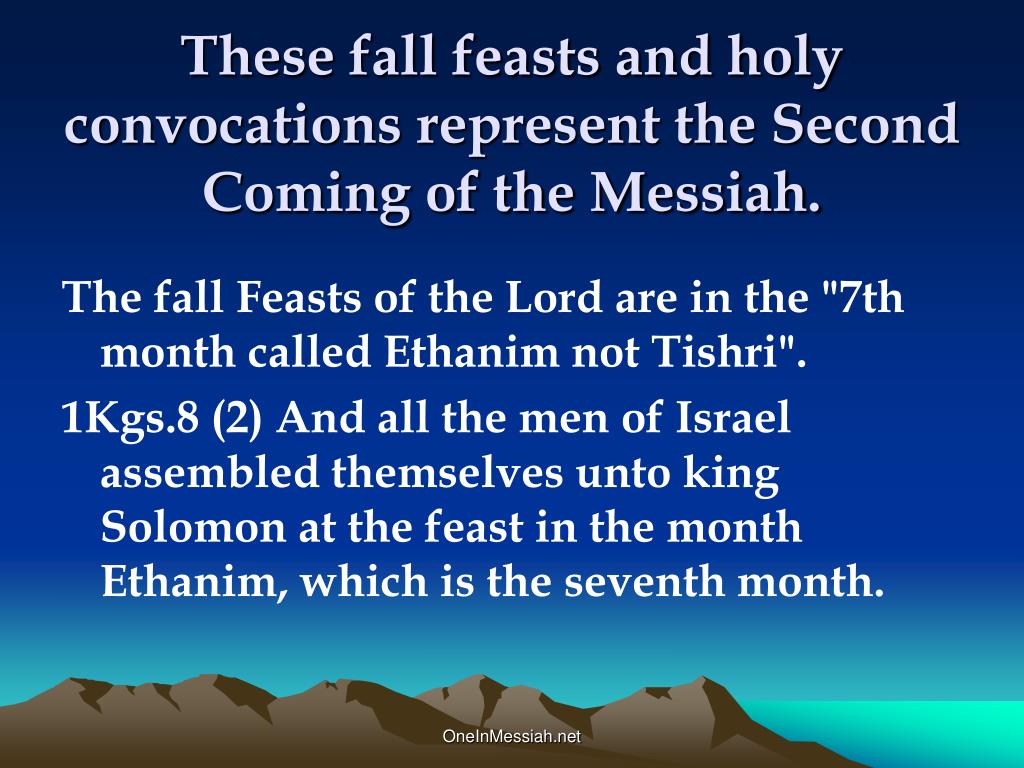 These fall feasts and holy convocations represent the Second Coming of the Messiah.

The fall Feasts of the Lord are in the "7th month called Ethanim not Tishri".

1Kgs.8 (2) And all the men of Israel assembled themselves unto king Solomon at the feast in the month Ethanim, which is the seventh month.

OneInMessiah.net